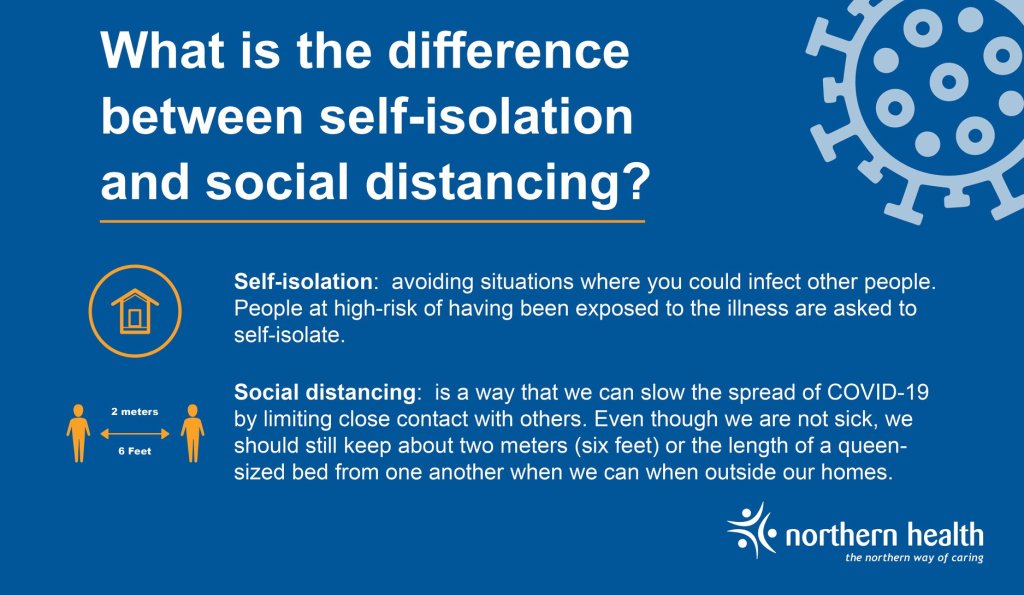 What is the difference between self-isolation and social distancing?

Self-isolation: avoiding situations where you could infect other people. People at high-risk of having been exposed to the illness are asked to self-isolate.

2 meters

6 Feet

Social distancing: is a way that we can slow the spread of COVID-19 by limiting close contact with others. Even though we are not sick, we should still keep about two meters (six feet) or the length of a queen-sized bed from one another when we can when outside our homes.

northern health
the northern way of caring